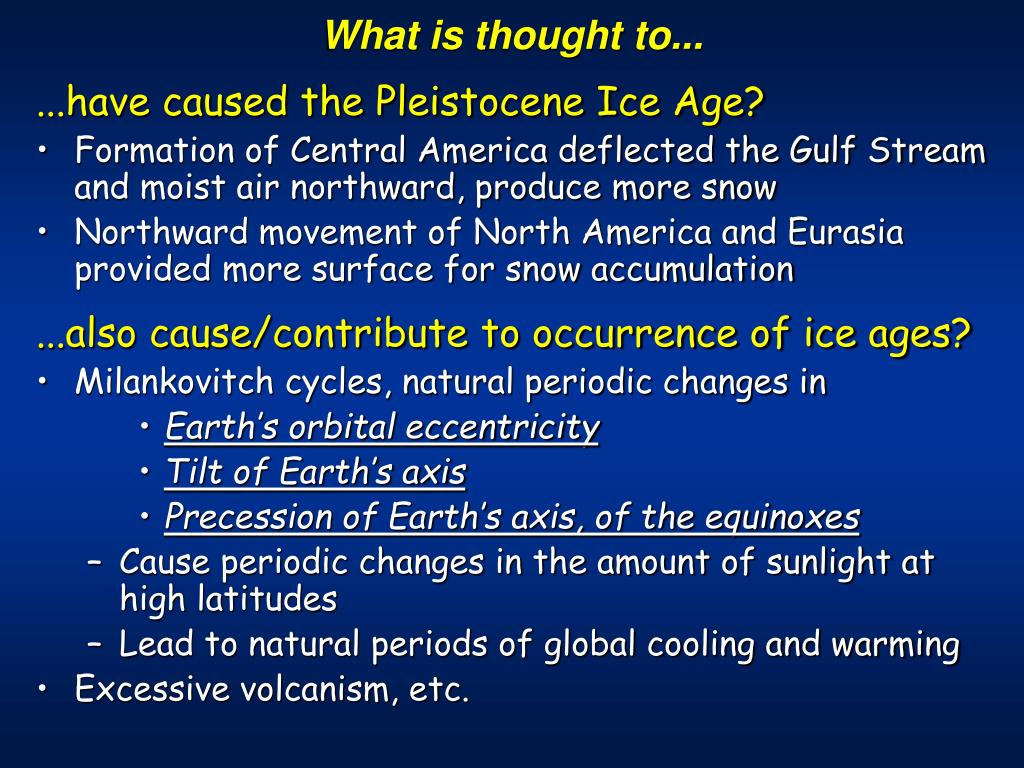 What is thought to...

...have caused the Pleistocene Ice Age?

• Formation of Central America deflected the Gulf Stream and moist air northward, produce more snow
• Northward movement of North America and Eurasia provided more surface for snow accumulation

...also cause/contribute to occurrence of ice ages?

• Milankovitch cycles, natural periodic changes in
  • Earth's orbital eccentricity
  • Tilt of Earth's axis
  • Precession of Earth's axis, of the equinoxes
  – Cause periodic changes in the amount of sunlight at high latitudes
  – Lead to natural periods of global cooling and warming
• Excessive volcanism, etc.